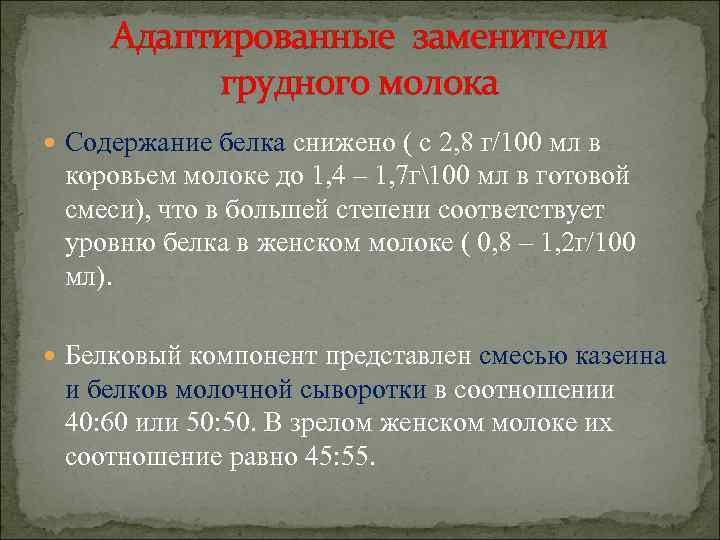 Адаптированные заменители грудного молока

Содержание белка снижено ( с 2,8 г/100 мл в коровьем молоке до 1,4 – 1,7г\100 мл в готовой смеси), что в большей степени соответствует уровню белка в женском молоке ( 0,8 – 1,2г/100 мл).

Белковый компонент представлен смесью казеина и белков молочной сыворотки в соотношении 40:60 или 50:50. В зрелом женском молоке их соотношение равно 45:55.